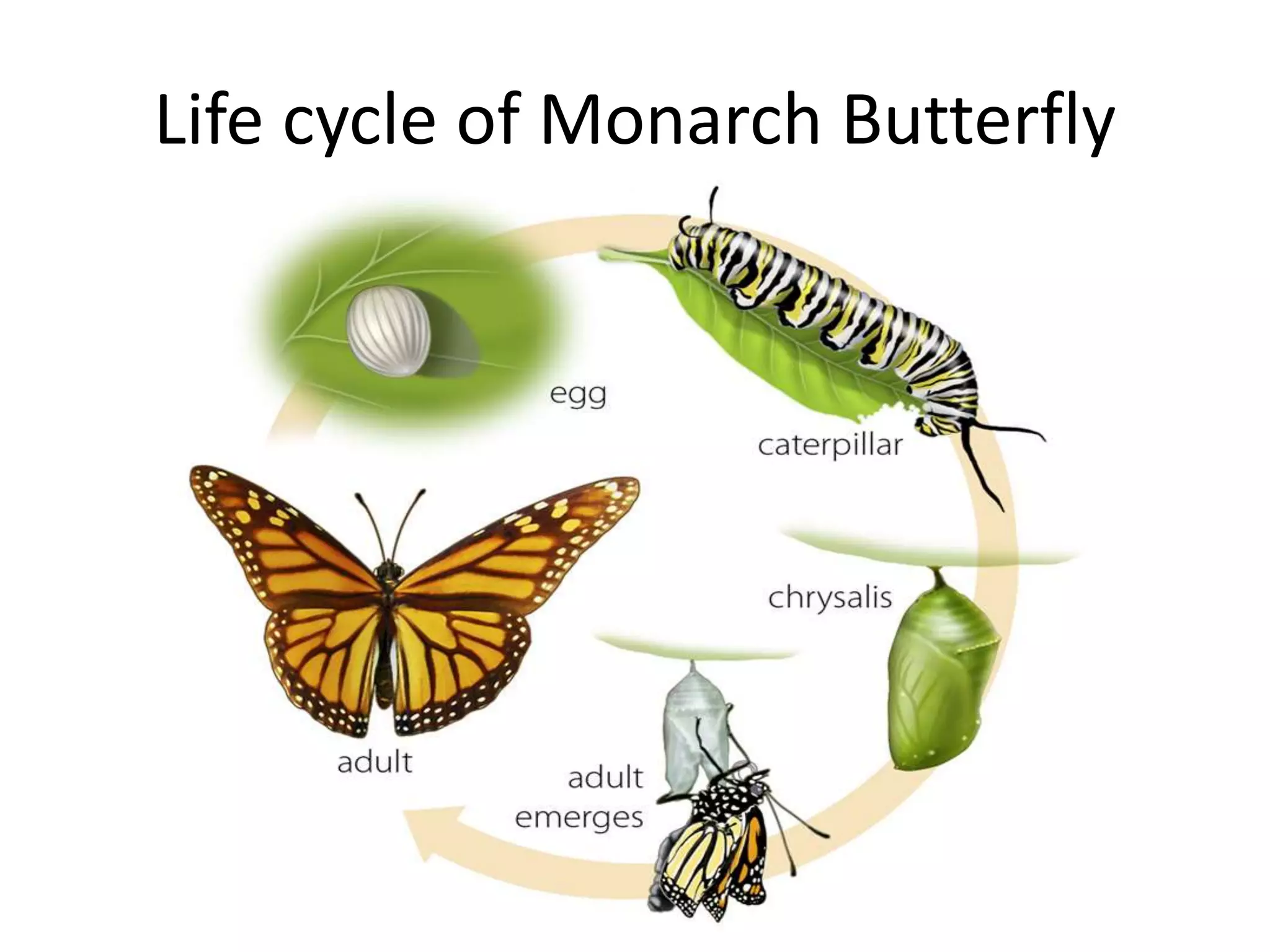 Life cycle of Monarch Butterfly

egg

caterpillar

chrysalis

adult emerges

adult